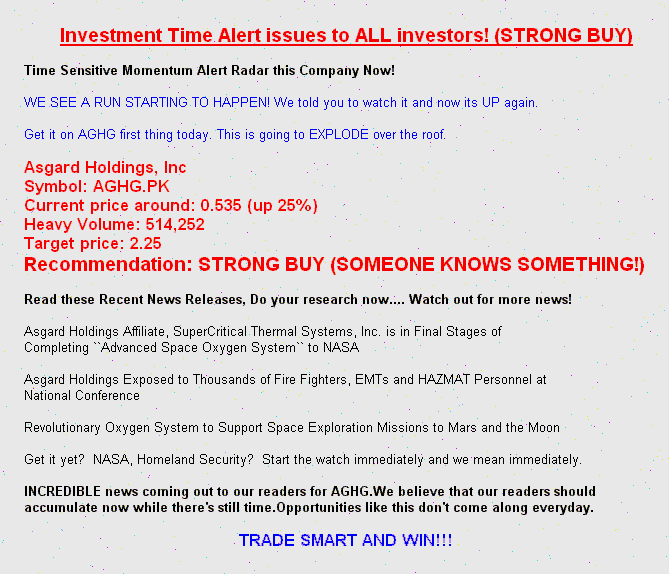 Investment Time Alert issues to ALL investors! (STRONG BUY)

Time Sensitive Momentum Alert Radar this Company Now!

WE SEE A RUN STARTING TO HAPPEN! We told you to watch it and now its UP again.

Get it on AGHG first thing today. This is going to EXPLODE over the roof.

Asgard Holdings, Inc
Symbol: AGHG.PK
Current price around: 0.535 (up 25%)
Heavy Volume: 514,252
Target price: 2.25
Recommendation: STRONG BUY (SOMEONE KNOWS SOMETHING!)

Read these Recent News Releases, Do your research now.... Watch out for more news!

Asgard Holdings Affiliate, SuperCritical Thermal Systems, Inc. is in Final Stages of Completing ``Advanced Space Oxygen System`` to NASA

Asgard Holdings Exposed to Thousands of Fire Fighters, EMTs and HAZMAT Personnel at National Conference

Revolutionary Oxygen System to Support Space Exploration Missions to Mars and the Moon

Get it yet? NASA, Homeland Security? Start the watch immediately and we mean immediately.

INCREDIBLE news coming out to our readers for AGHG.We believe that our readers should accumulate now while there's still time.Opportunities like this don't come along everyday.

TRADE SMART AND WIN!!!